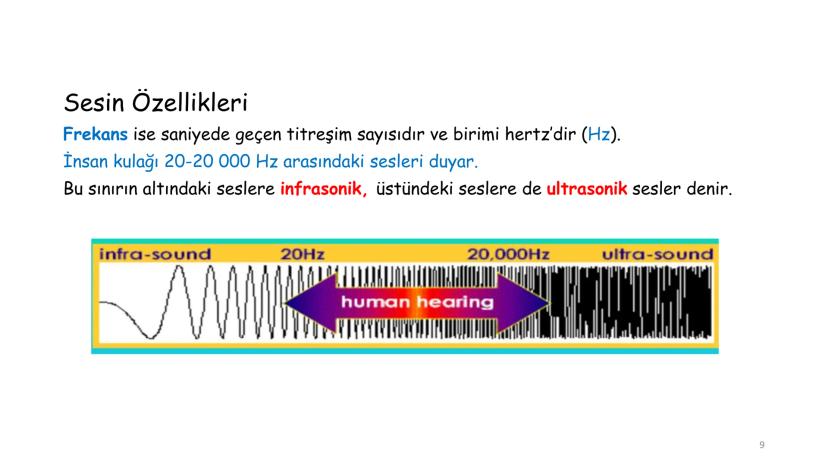 Sesin Özellikleri

Frekans ise saniyede geçen titreşim sayısıdır ve birimi hertz'dir (Hz).

İnsan kulağı 20-20 000 Hz arasındaki sesleri duyar.

Bu sınırın altındaki seslere infrasonik, üstündeki seslere de ultrasonik sesler denir.

infra-sound 20Hz 20,000Hz ultra-sound

human hearing

9